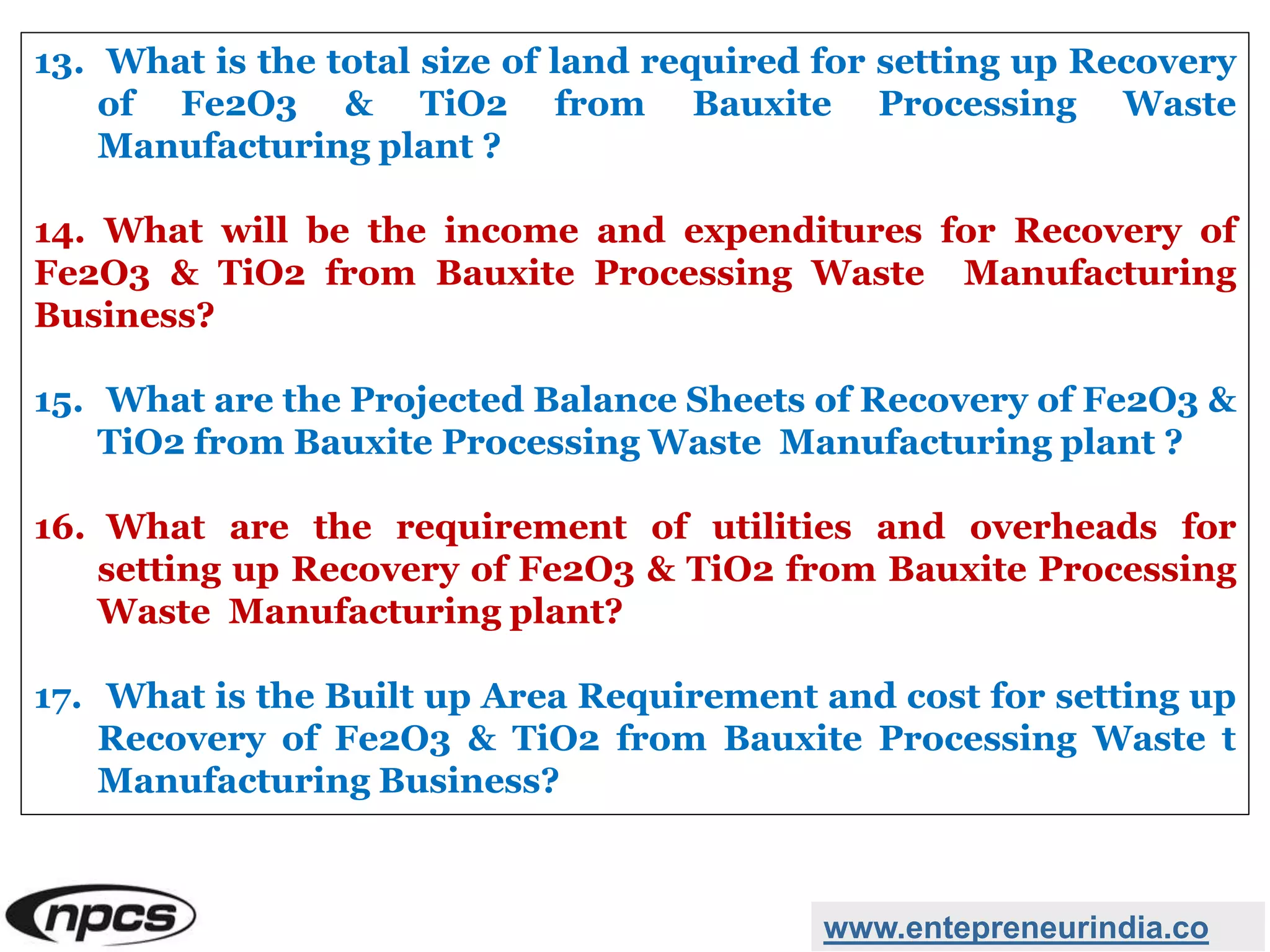 13. What is the total size of land required for setting up Recovery of Fe2O3 & TiO2 from Bauxite Processing Waste Manufacturing plant ?

14. What will be the income and expenditures for Recovery of Fe2O3 & TiO2 from Bauxite Processing Waste Manufacturing Business?

15. What are the Projected Balance Sheets of Recovery of Fe2O3 & TiO2 from Bauxite Processing Waste Manufacturing plant ?

16. What are the requirement of utilities and overheads for setting up Recovery of Fe2O3 & TiO2 from Bauxite Processing Waste Manufacturing plant?

17. What is the Built up Area Requirement and cost for setting up Recovery of Fe2O3 & TiO2 from Bauxite Processing Waste t Manufacturing Business?

npcs

www.entepreneurindia.co